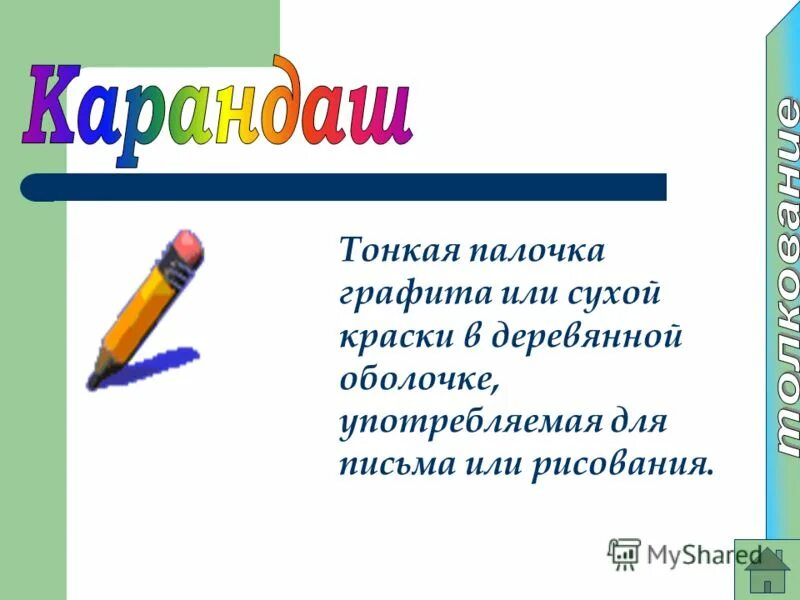 Карандаш

Тонкая палочка графита или сухой краски в деревянной оболочке, употребляемая для письма или рисования.

толкование

MyShared